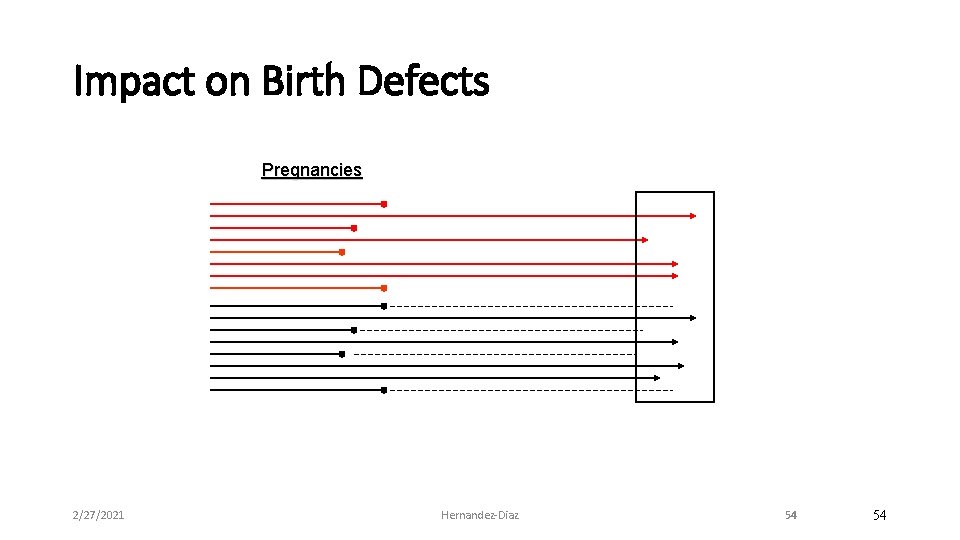 Impact on Birth Defects

Pregnancies

2/27/2021

Hernandez-Diaz

54

54